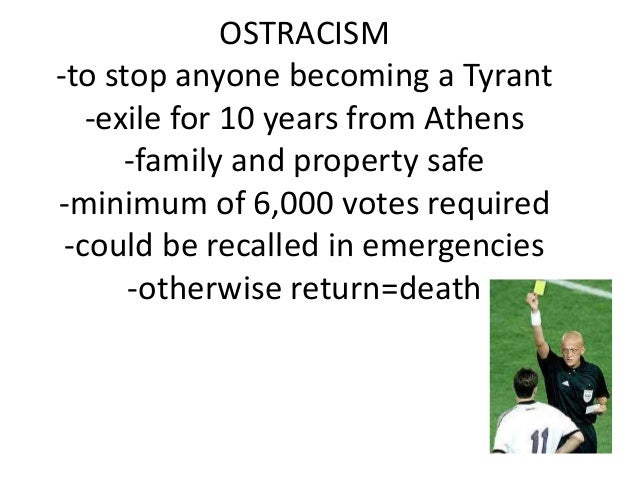 OSTRACISM
-to stop anyone becoming a Tyrant
-exile for 10 years from Athens
-family and property safe
-minimum of 6,000 votes required
-could be recalled in emergencies
-otherwise return=death

11